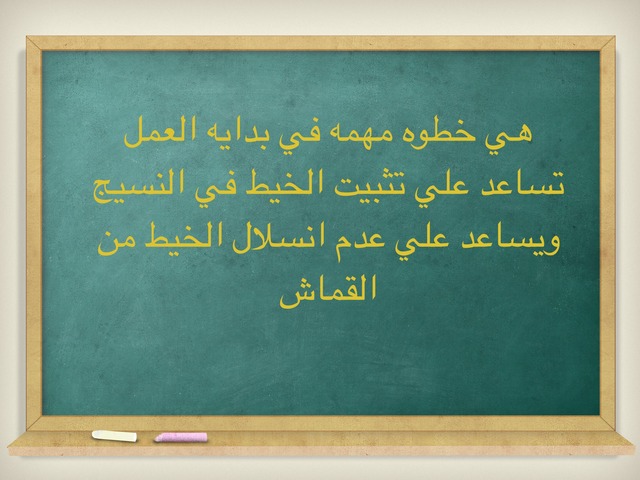 هي خطوه مهمه في بدايه العمل
تساعد علي تثبيت الخيط في النسيج
ويساعد علي عدم انسلال الخيط من القماش